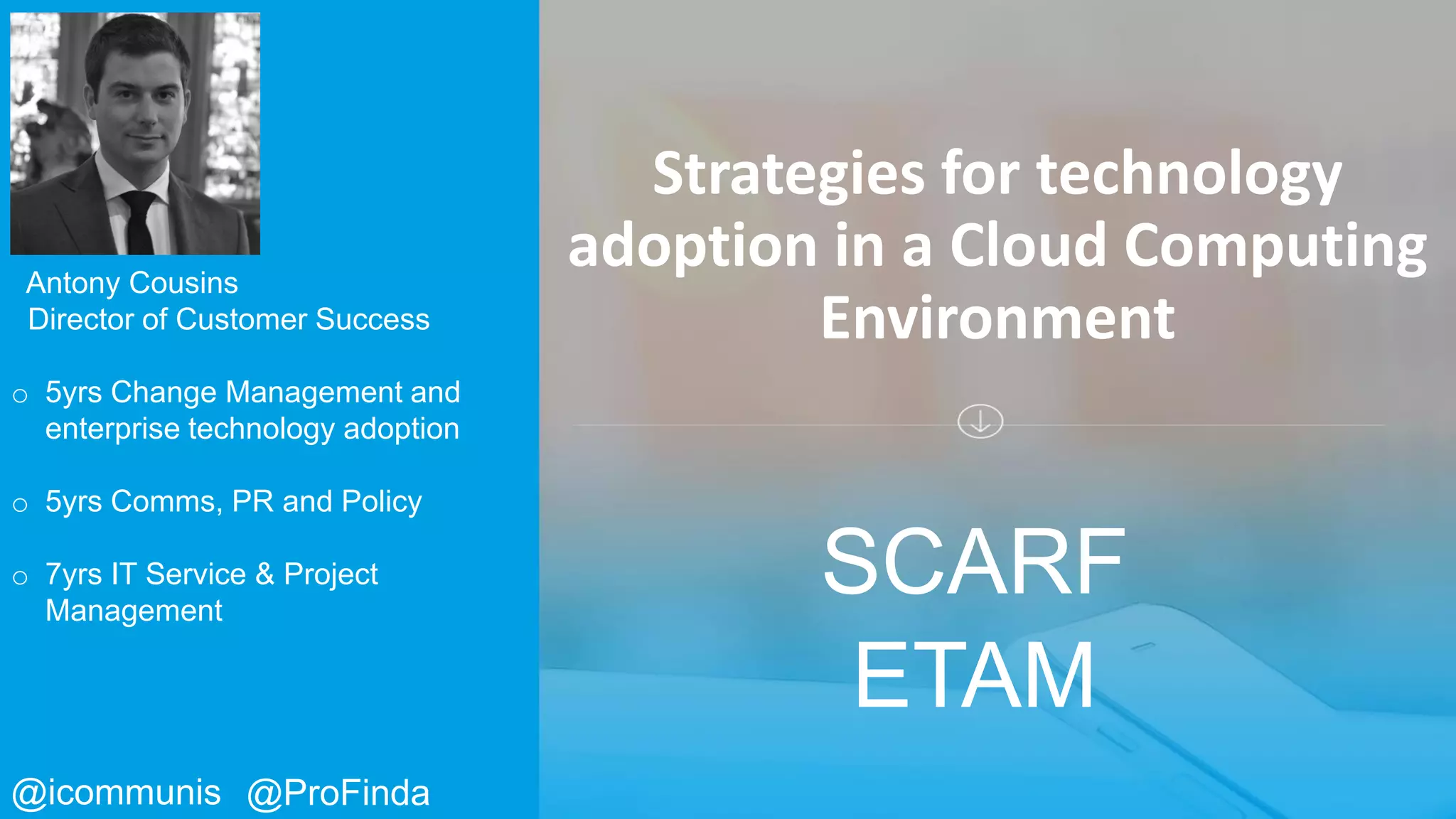 Antony Cousins
Director of Customer Success

○ 5yrs Change Management and enterprise technology adoption

○ 5yrs Comms, PR and Policy

○ 7yrs IT Service & Project Management

@icommunis @ProFinda

Strategies for technology adoption in a Cloud Computing Environment

SCARF
ETAM